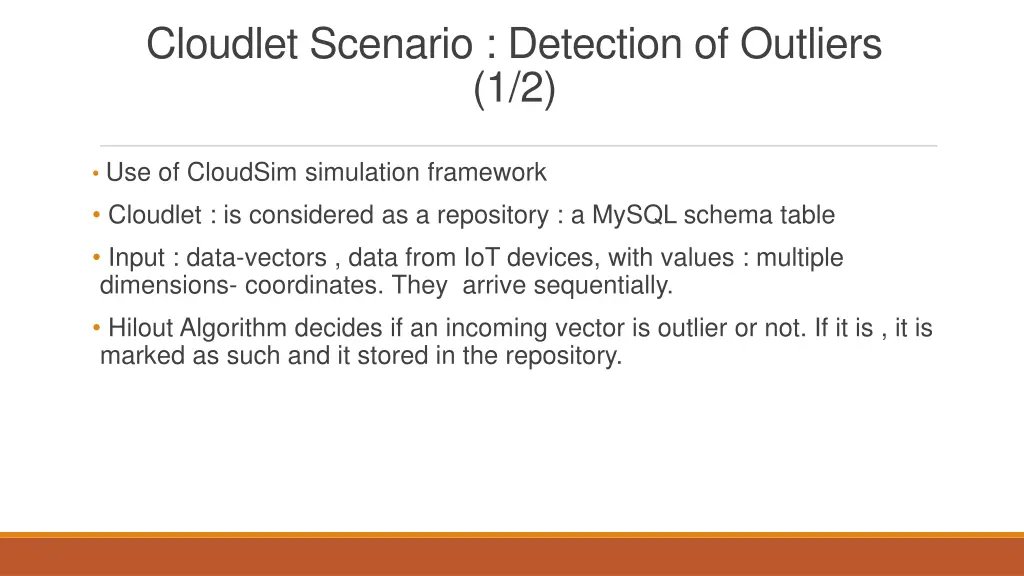 Cloudlet Scenario : Detection of Outliers (1/2)

• Use of CloudSim simulation framework

• Cloudlet : is considered as a repository : a MySQL schema table

• Input : data-vectors , data from IoT devices, with values : multiple dimensions- coordinates. They arrive sequentially.

• Hilout Algorithm decides if an incoming vector is outlier or not. If it is , it is marked as such and it stored in the repository.